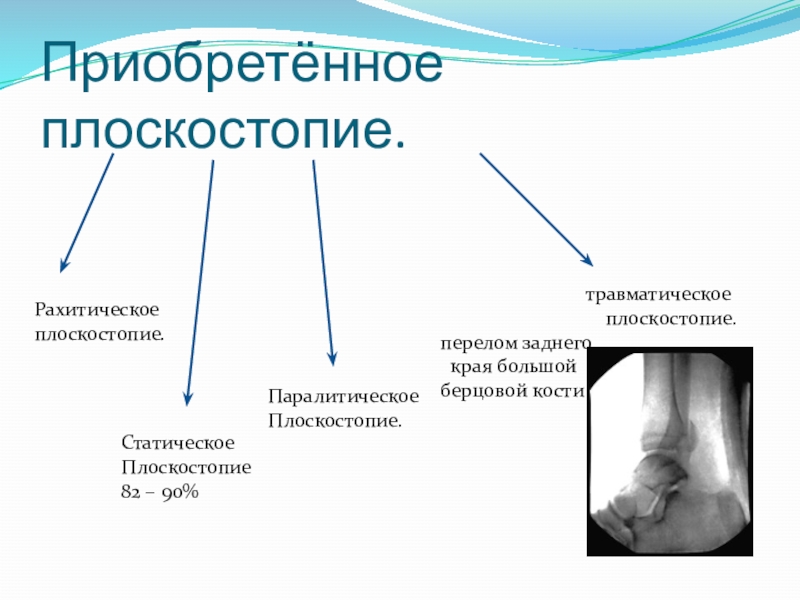 Приобретённое плоскостопие.

Рахитическое плоскостопие.

Статическое Плоскостопие 82 – 90%

Паралитическое Плоскостопие.

травматическое плоскостопие.

перелом заднего края большой берцовой кости